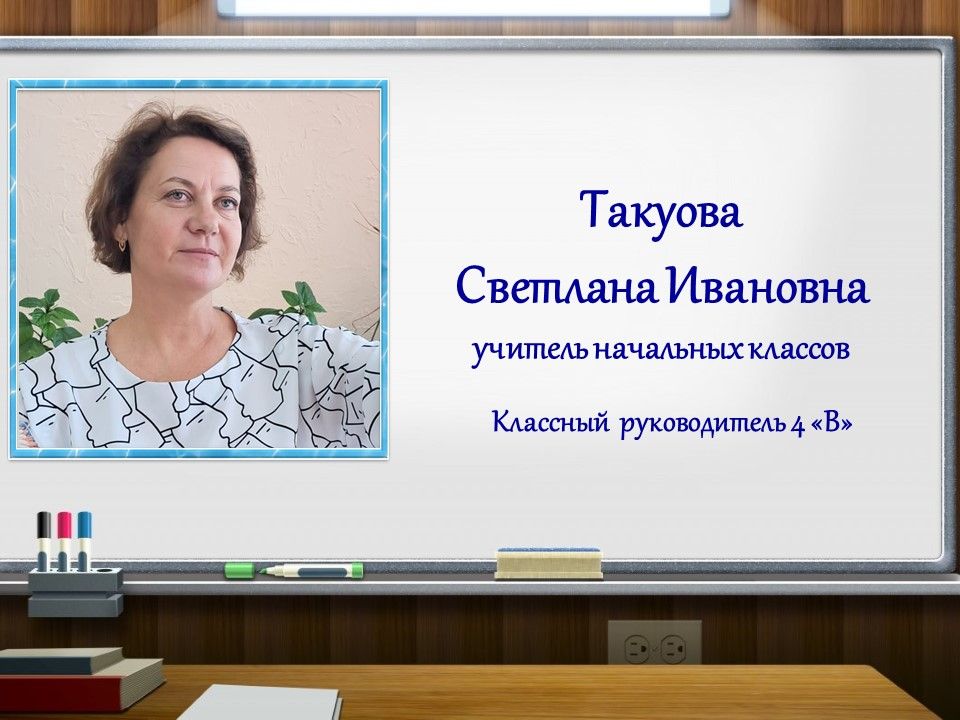 Такуова
Светлана Ивановна
учитель начальных классов

Классный руководитель 4 «В»